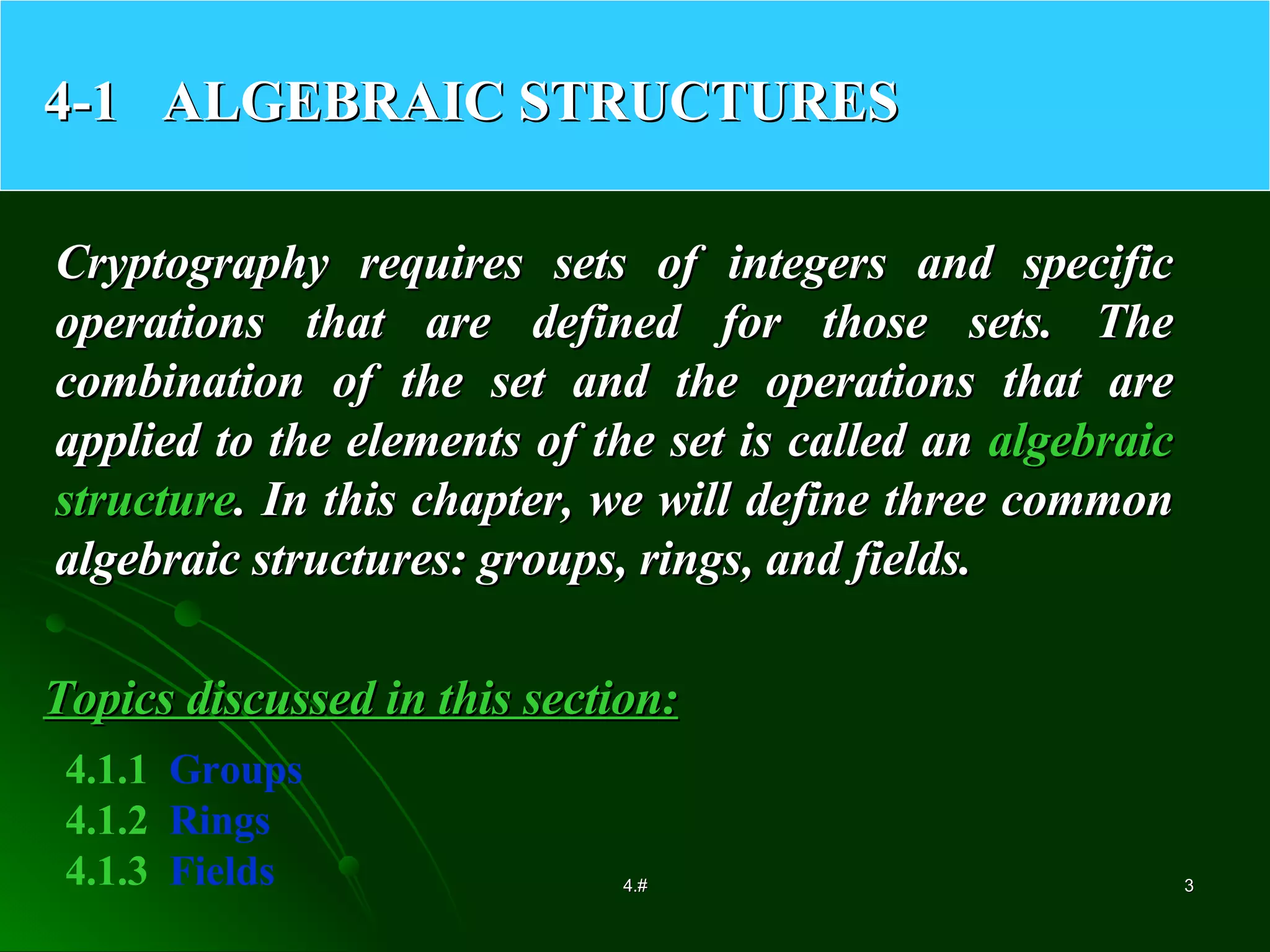 4-1 ALGEBRAIC STRUCTURES

Cryptography requires sets of integers and specific operations that are defined for those sets. The combination of the set and the operations that are applied to the elements of the set is called an algebraic structure. In this chapter, we will define three common algebraic structures: groups, rings, and fields.

Topics discussed in this section:

4.1.1 Groups
4.1.2 Rings
4.1.3 Fields

4.#

3